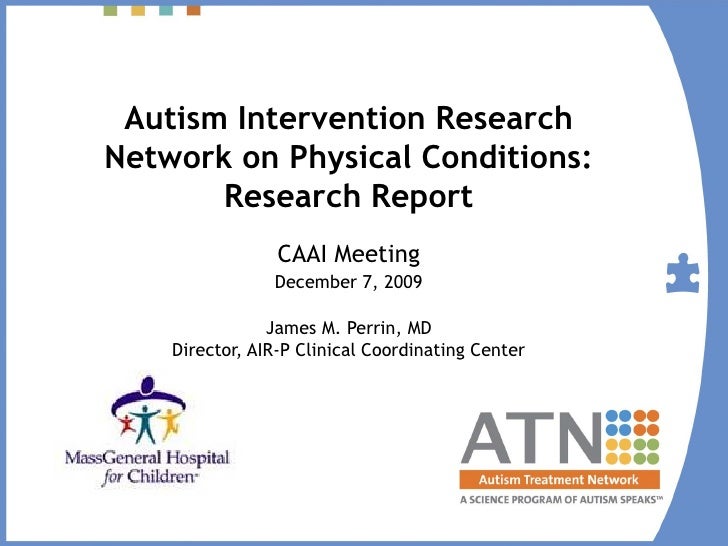 Autism Intervention Research Network on Physical Conditions: Research Report

CAAI Meeting
December 7, 2009

James M. Perrin, MD
Director, AIR-P Clinical Coordinating Center

MassGeneral Hospital for Children

ATN
Autism Treatment Network
A SCIENCE PROGRAM OF AUTISM SPEAKS™